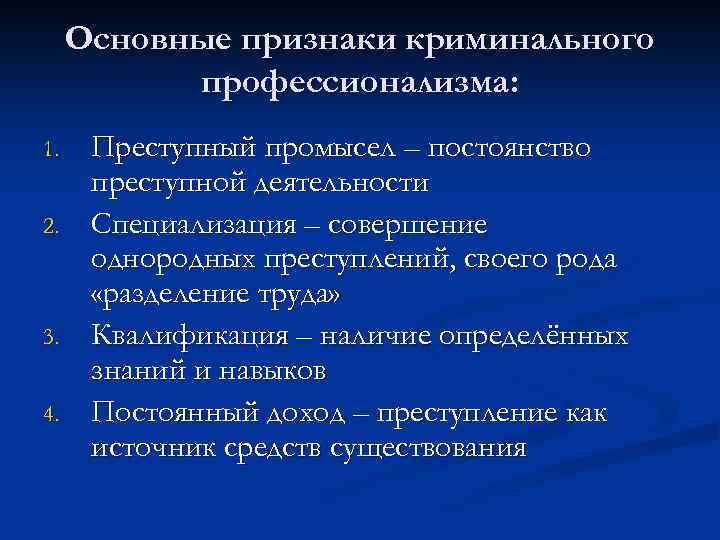 Основные признаки криминального профессионализма:

1. Преступный промысел – постоянство преступной деятельности
2. Специализация – совершение однородных преступлений, своего рода «разделение труда»
3. Квалификация – наличие определённых знаний и навыков
4. Постоянный доход – преступление как источник средств существования